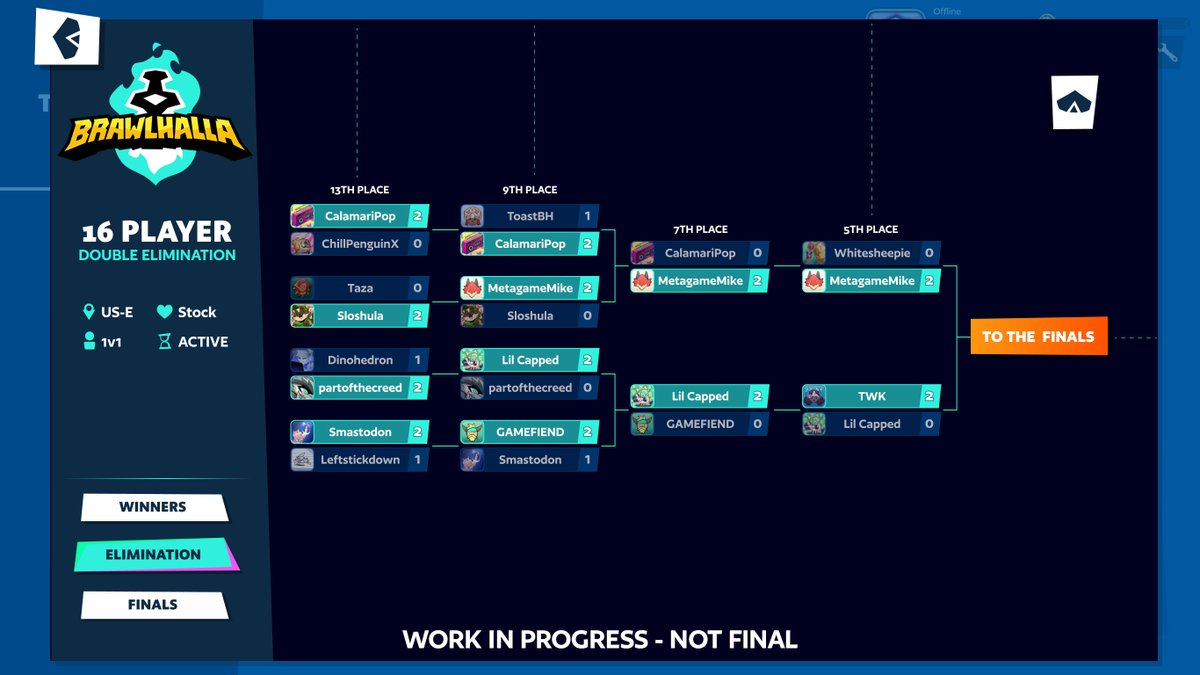 Offline

BRAWLHALLA

16 PLAYER
DOUBLE ELIMINATION

US-E
Stock
1v1
ACTIVE

WINNERS
ELIMINATION
FINALS

13TH PLACE
CalamariPop 2
ChillPenguinX 0
Taza 0
Sloshula 2
Dinohedron 1
partofthecreed 2
Smastodon 2
Leftstickdown 1

9TH PLACE
ToastBH 1
CalamariPop 2
MetagameMike 2
Sloshula 0
Lil Capped 2
partofthecreed 0
GAMEFIEND 2
Smastodon 1

7TH PLACE
CalamariPop 0
MetagameMike 2
Lil Capped 2
GAMEFIEND 0

5TH PLACE
Whitesheepie 0
MetagameMike 2
TWK 2
Lil Capped 0

TO THE FINALS

WORK IN PROGRESS - NOT FINAL